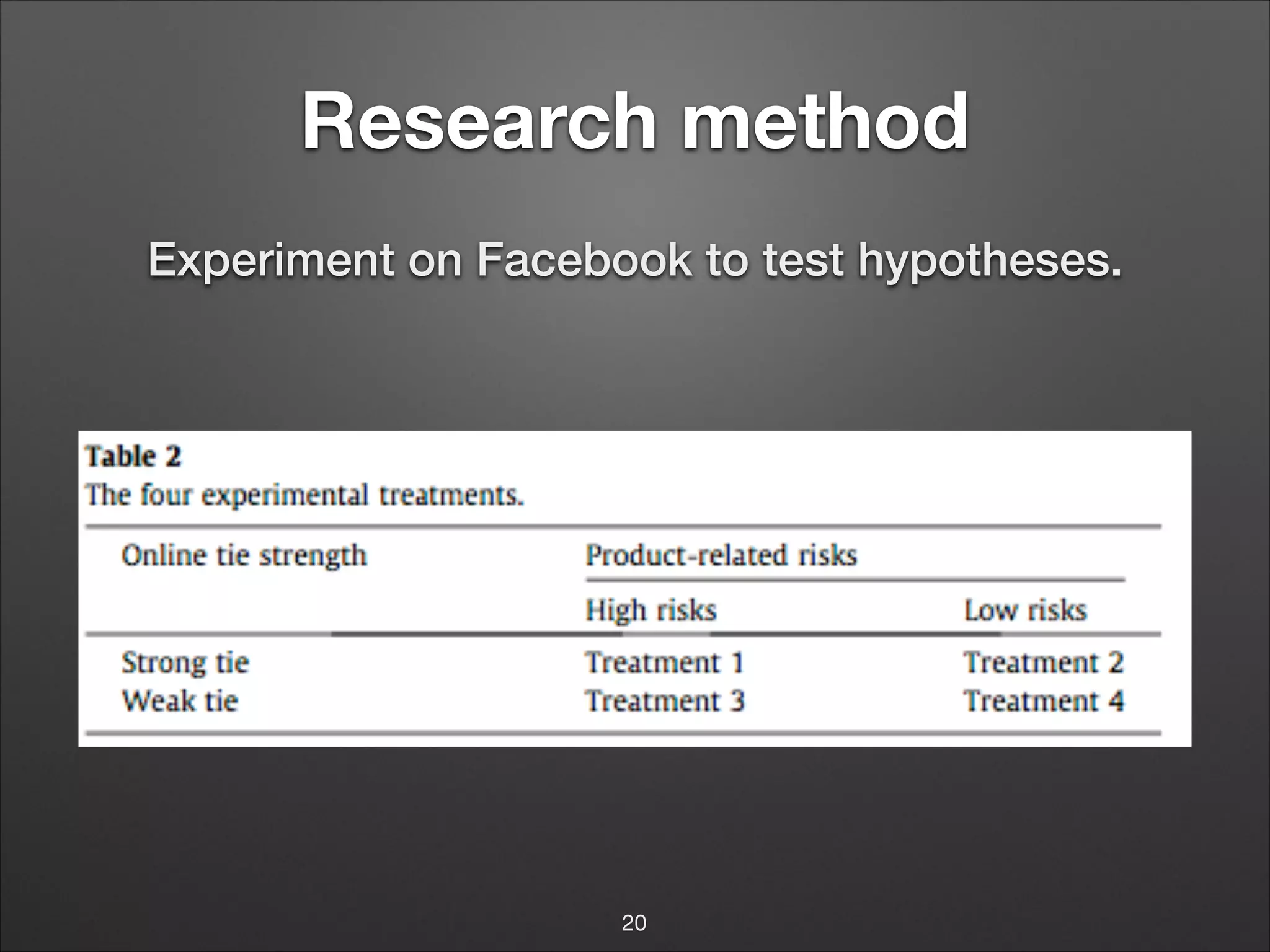 Research method

Experiment on Facebook to test hypotheses.

Table 2
The four experimental treatments.

| Online tie strength | Product-related risks | |
|---|---|---|
| | High risks | Low risks |
| Strong tie | Treatment 1 | Treatment 2 |
| Weak tie | Treatment 3 | Treatment 4 |

20